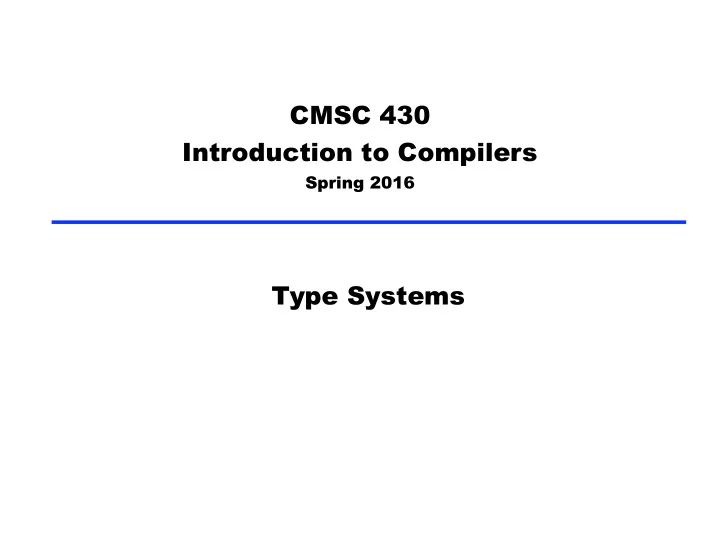 CMSC 430
Introduction to Compilers
Spring 2016

Type Systems